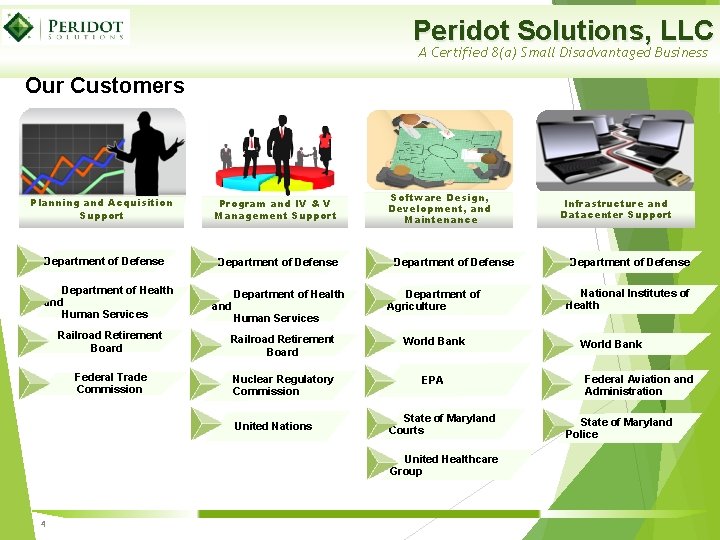 PERIDOT SOLUTIONS

Peridot Solutions, LLC
A Certified 8(a) Small Disadvantaged Business

Our Customers

Planning and Acquisition Support

Department of Defense

Department of Health and Human Services

Railroad Retirement Board

Federal Trade Commission

Program and IV & V Management Support

Department of Defense

Department of Health and Human Services

Railroad Retirement Board

Nuclear Regulatory Commission

United Nations

Software Design, Development, and Maintenance

Department of Defense

Department of Agriculture

World Bank

EPA

State of Maryland Courts

United Healthcare Group

Infrastructure and Datacenter Support

Department of Defense

National Institutes of Health

World Bank

Federal Aviation and Administration

State of Maryland Police

4